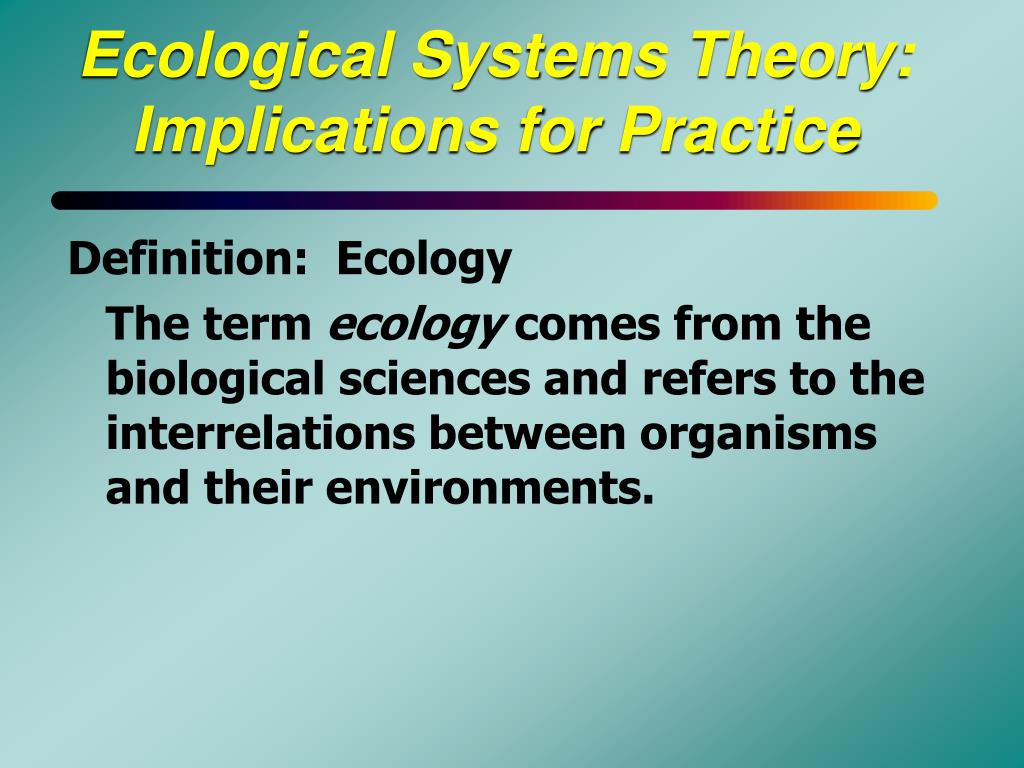 Ecological Systems Theory: Implications for Practice

Definition: Ecology

The term ecology comes from the biological sciences and refers to the interrelations between organisms and their environments.